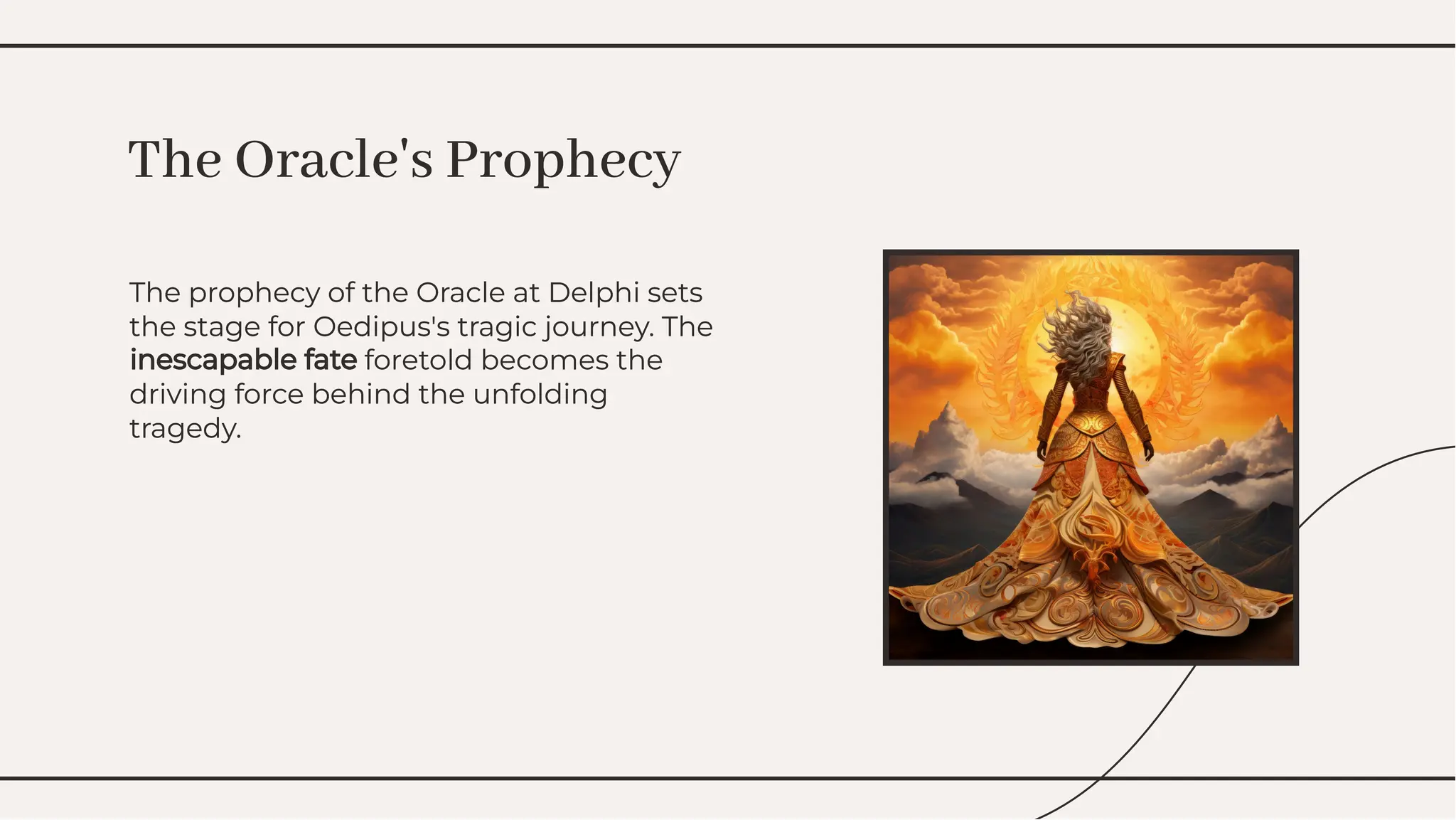 The Oracle's Prophecy

The prophecy of the Oracle at Delphi sets the stage for Oedipus's tragic journey. The inescapable fate foretold becomes the driving force behind the unfolding tragedy.